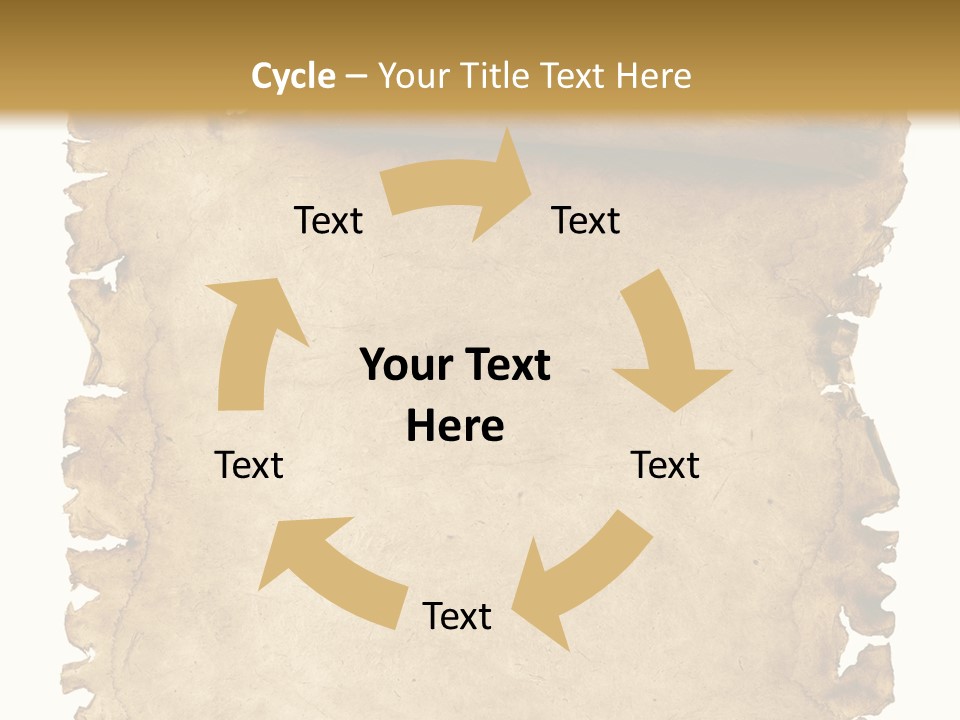 Cycle – Your Title Text Here

Text

Text

Your Text Here

Text

Text

Text